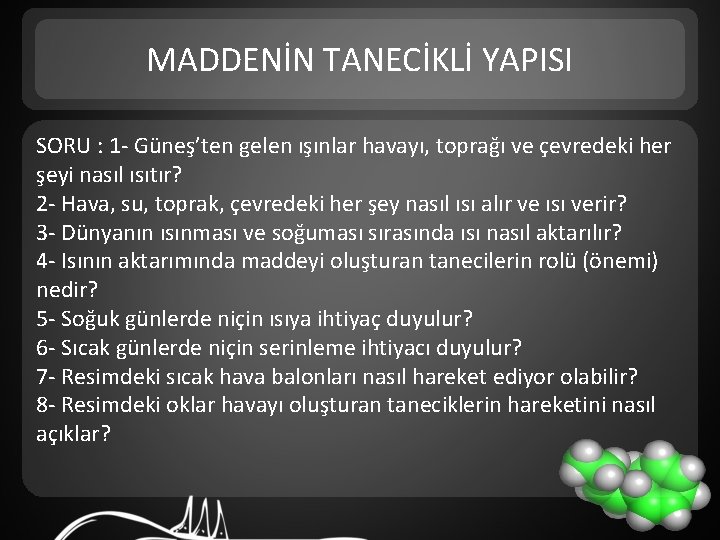 MADDENİN TANECİKLİ YAPISI

SORU : 1- Güneş'ten gelen ışınlar havayı, toprağı ve çevredeki her şeyi nasıl ısıtır?
2- Hava, su, toprak, çevredeki her şey nasıl ısı alır ve ısı verir?
3- Dünyanın ısınması ve soğuması sırasında ısı nasıl aktarılır?
4- Isının aktarımında maddeyi oluşturan tanecilerin rolü (önemi) nedir?
5- Soğuk günlerde niçin ısıya ihtiyaç duyulur?
6- Sıcak günlerde niçin serinleme ihtiyacı duyulur?
7- Resimdeki sıcak hava balonları nasıl hareket ediyor olabilir?
8- Resimdeki oklar havayı oluşturan taneciklerin hareketini nasıl açıklar?